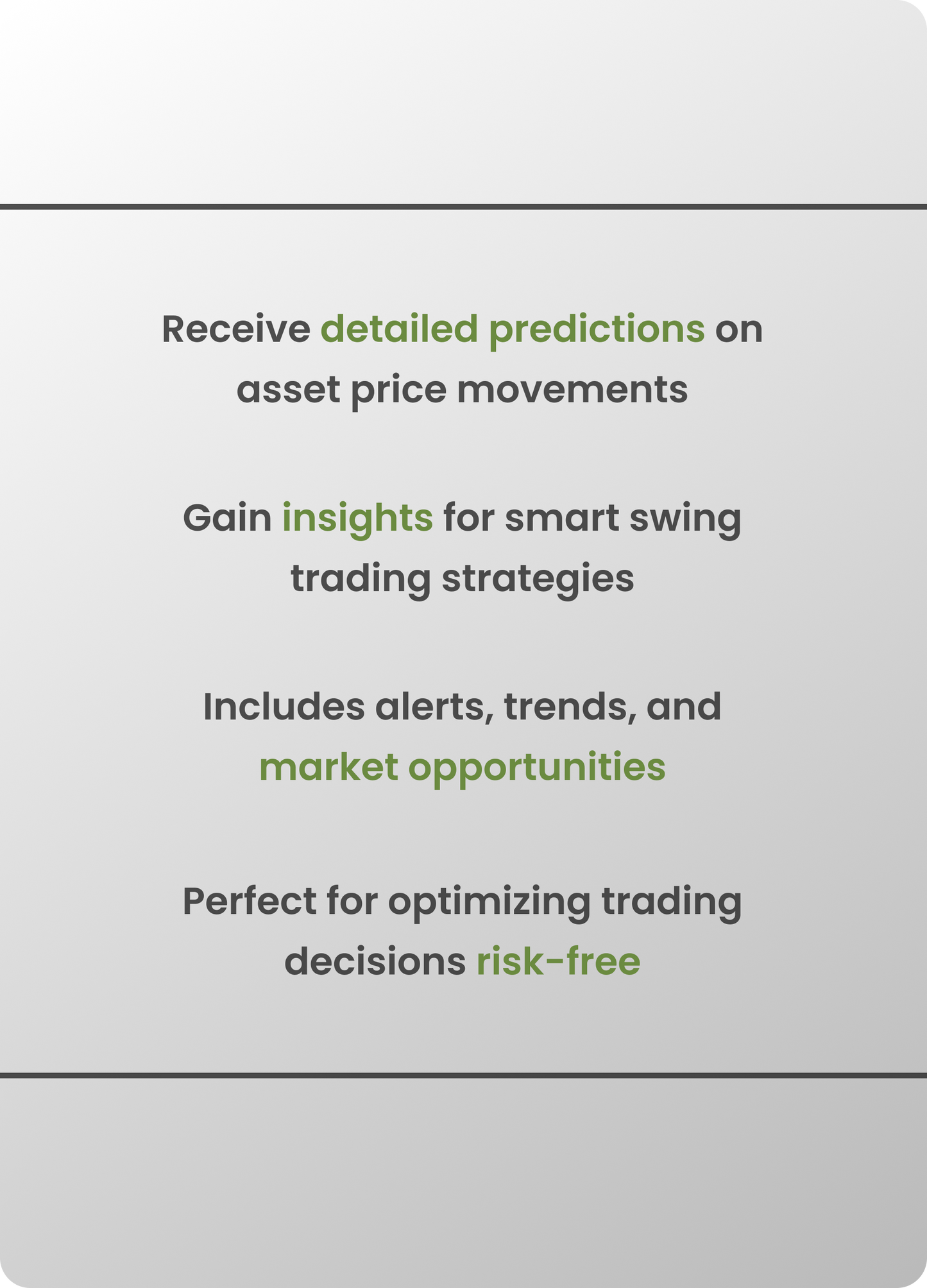 Receive detailed predictions on asset price movements

Gain insights for smart swing trading strategies

Includes alerts, trends, and market opportunities

Perfect for optimizing trading decisions risk-free